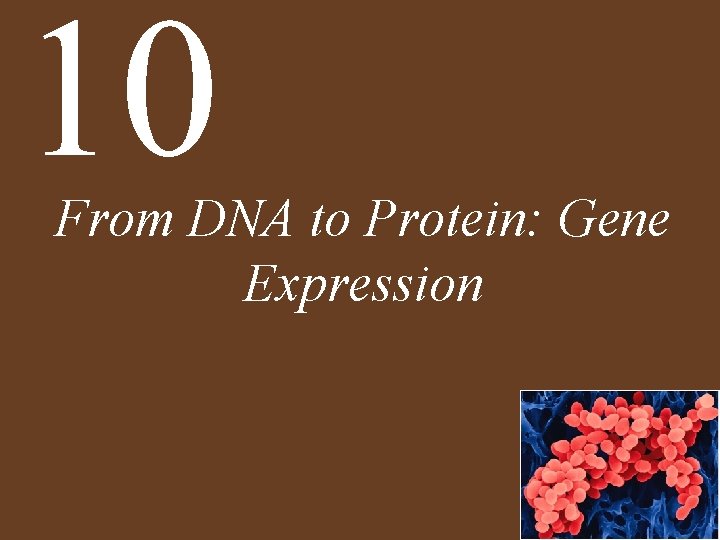 10

From DNA to Protein: Gene Expression